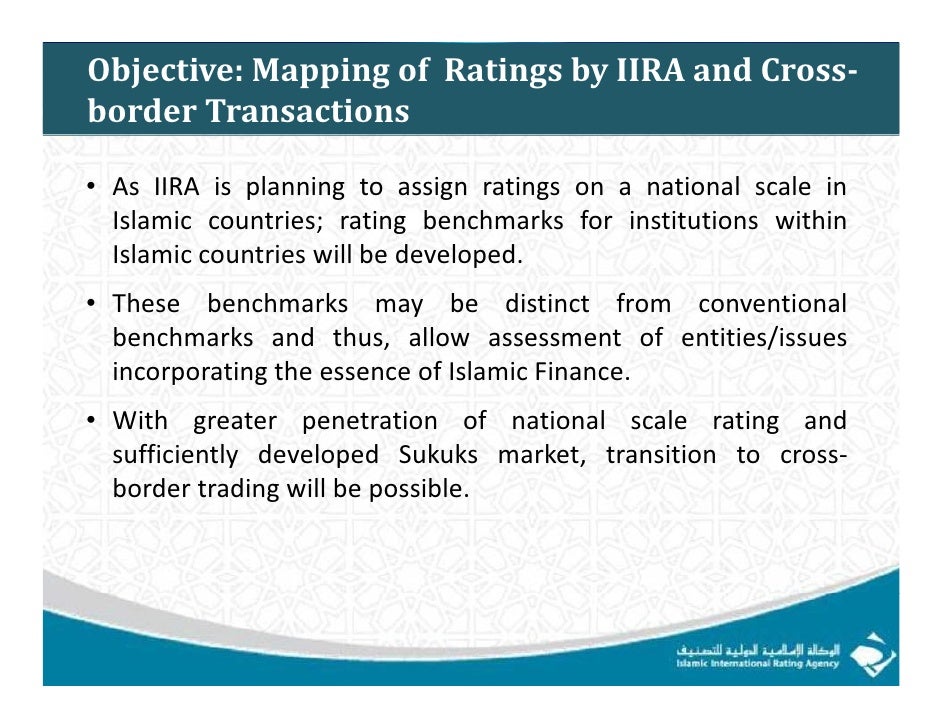 Objective: Mapping of Ratings by IIRA and Cross-border Transactions

• As IIRA is planning to assign ratings on a national scale in Islamic countries; rating benchmarks for institutions within Islamic countries will be developed.

• These benchmarks may be distinct from conventional benchmarks and thus, allow assessment of entities/issues incorporating the essence of Islamic Finance.

• With greater penetration of national scale rating and sufficiently developed Sukuks market, transition to cross-border trading will be possible.

الوكالة الإسلامية الدولية للتصنيف
Islamic International Rating Agency